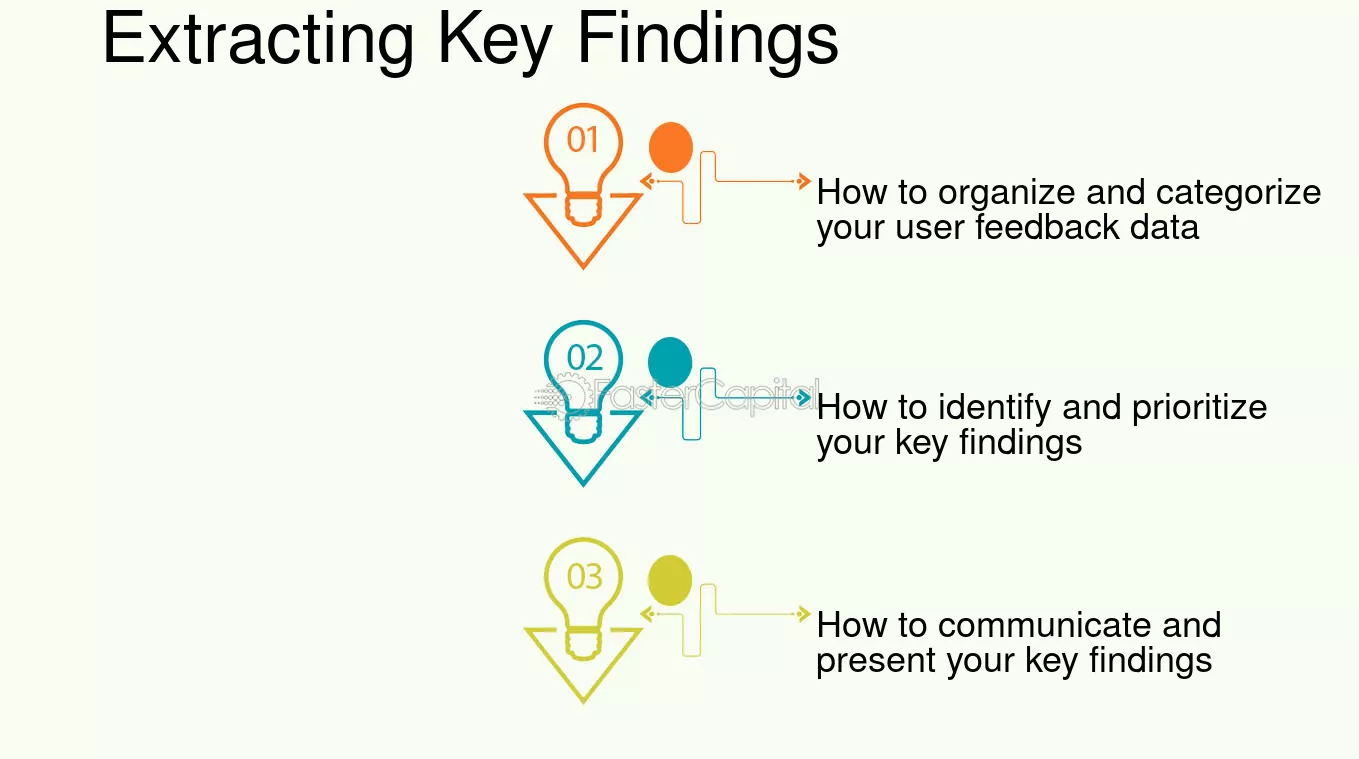 Extracting Key Findings

01

How to organize and categorize your user feedback data

02

How to identify and prioritize your key findings

03

How to communicate and present your key findings

FasterCapital